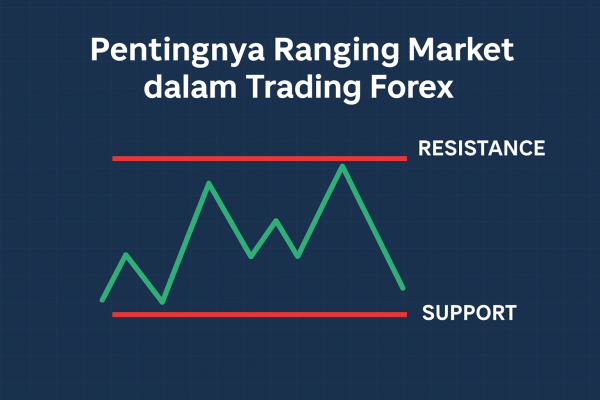 Pentingnya Ranging Market dalam Trading Forex

RESISTANCE

SUPPORT